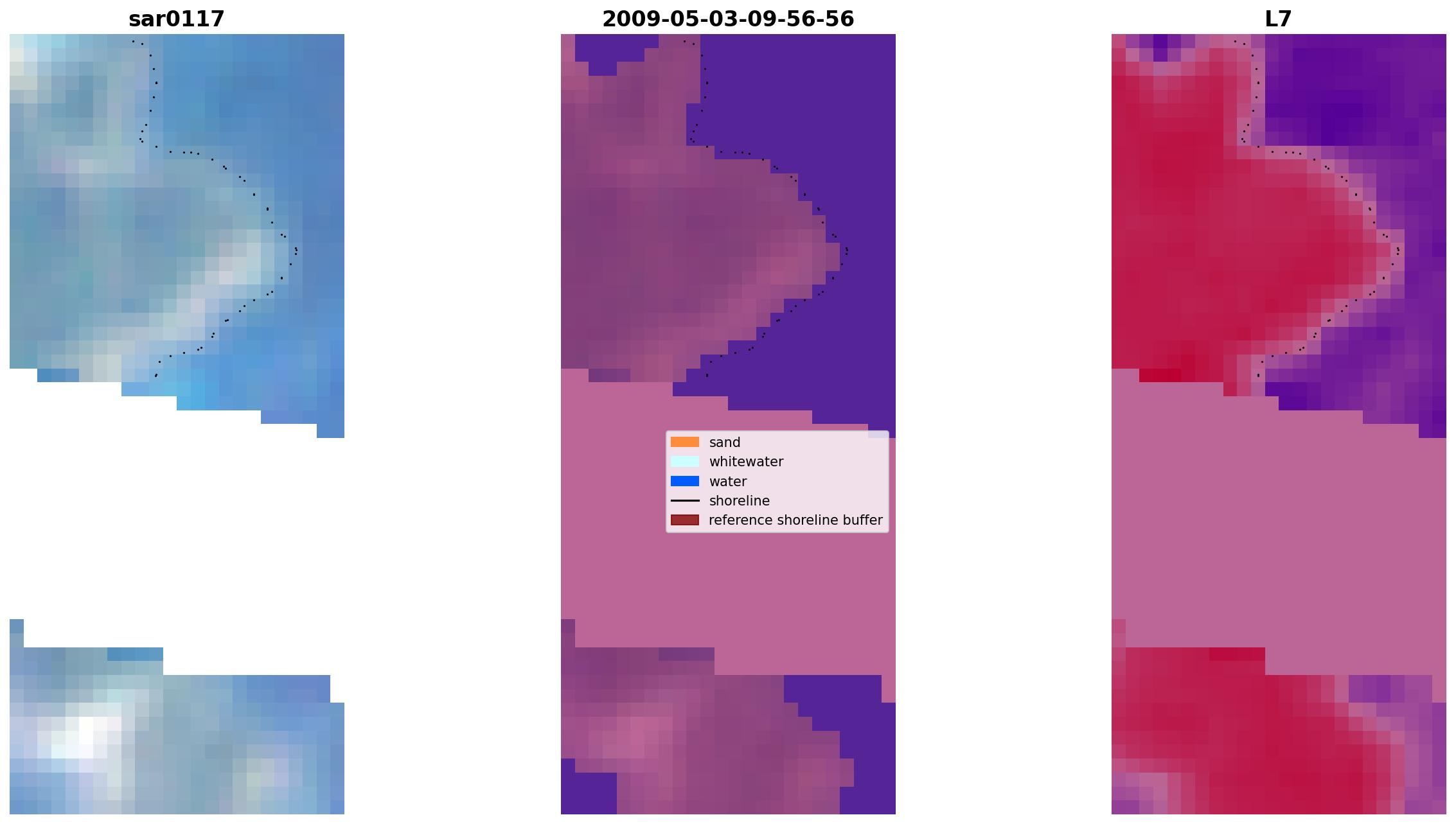 sar0117

2009-05-03-09-56-56

L7

sand
whitewater
water
shoreline
reference shoreline buffer